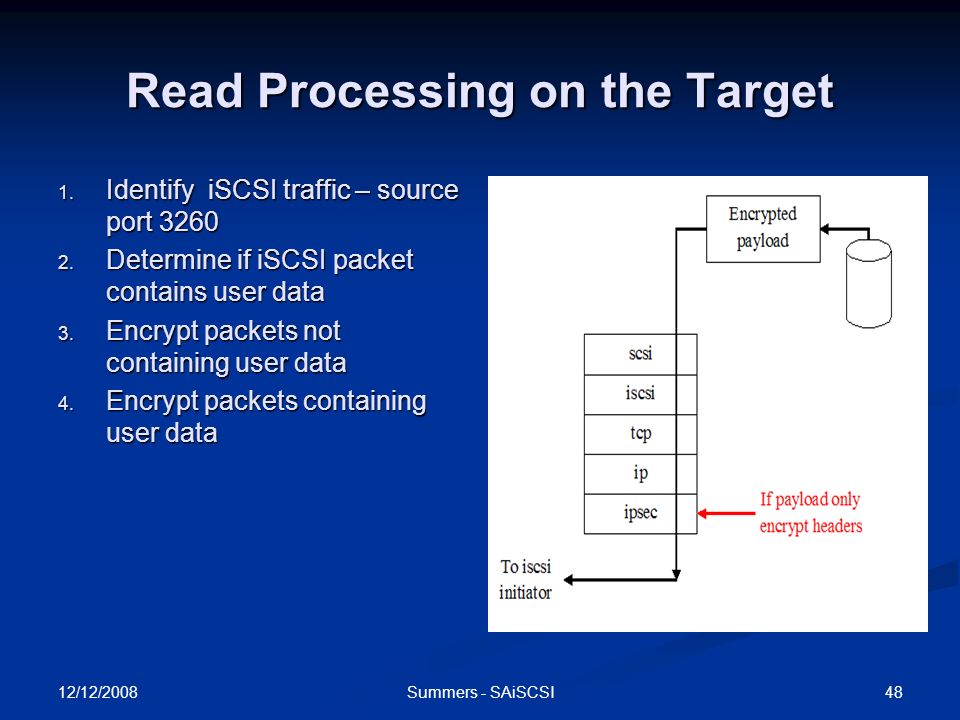 Read Processing on the Target

1. Identify iSCSI traffic – source port 3260
2. Determine if iSCSI packet contains user data
3. Encrypt packets not containing user data
4. Encrypt packets containing user data

Encrypted payload

scsi
iscsi
tcp
ip
ipsec

If payload only encrypt headers

To iscsi initiator

12/12/2008

Summers - SAiSCSI

48